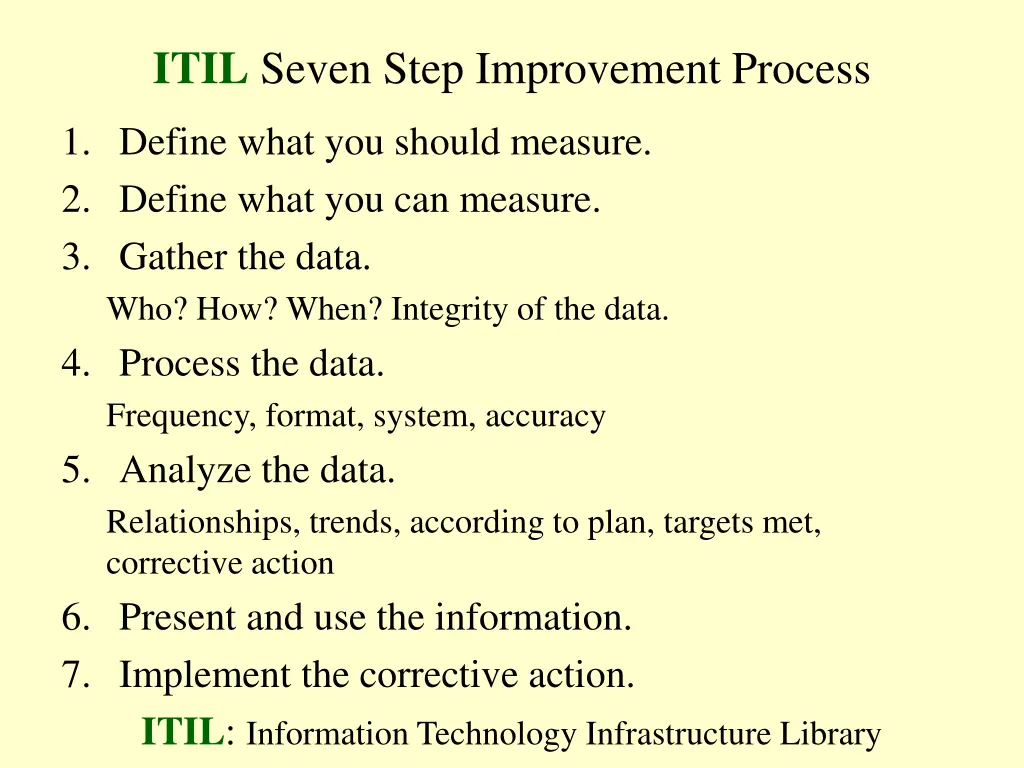 ITIL Seven Step Improvement Process

1. Define what you should measure.
2. Define what you can measure.
3. Gather the data.
Who? How? When? Integrity of the data.
4. Process the data.
Frequency, format, system, accuracy
5. Analyze the data.
Relationships, trends, according to plan, targets met, corrective action
6. Present and use the information.
7. Implement the corrective action.

ITIL: Information Technology Infrastructure Library